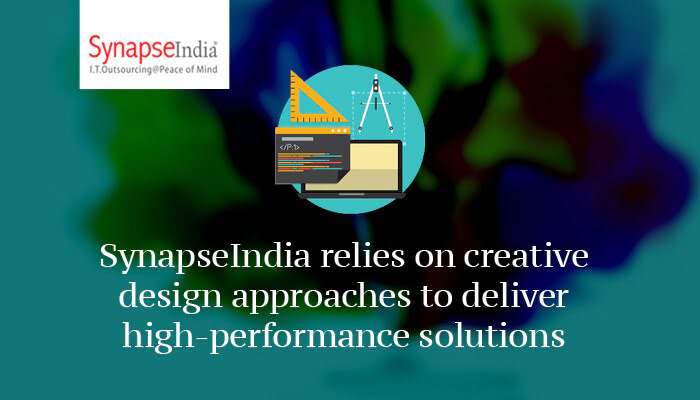 SynapseIndia®
I.T.Outsourcing@Peace of Mind

</P:1>

SynapseIndia relies on creative design approaches to deliver high-performance solutions